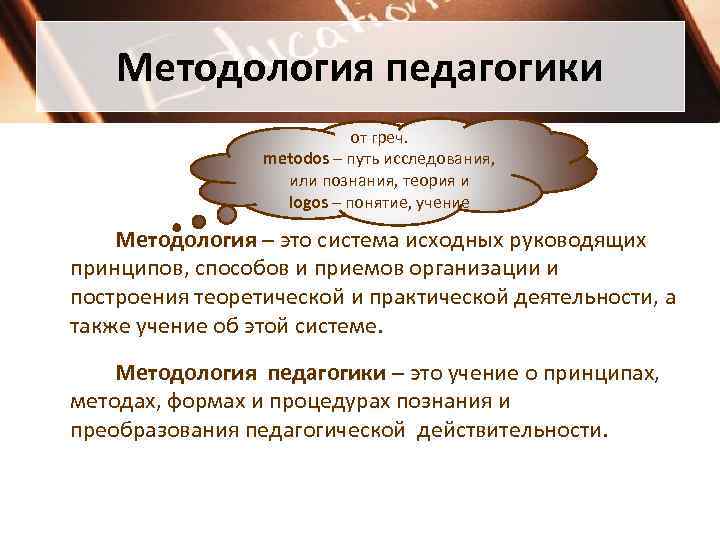 Education

Методология педагогики

от греч.
metodos – путь исследования, или познания, теория и
logos – понятие, учение

Методология – это система исходных руководящих принципов, способов и приемов организации и построения теоретической и практической деятельности, а также учение об этой системе.

Методология педагогики – это учение о принципах, методах, формах и процедурах познания и преобразования педагогической действительности.